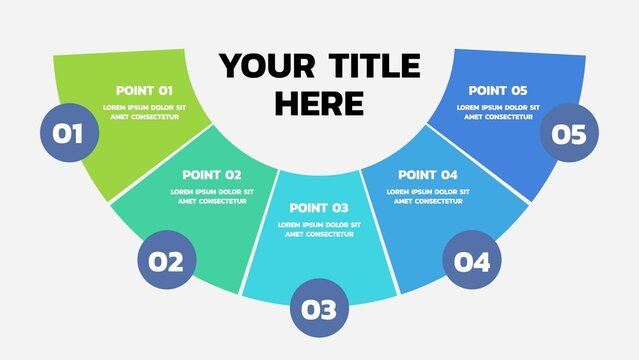 YOUR TITLE HERE

POINT 01
LOREM IPSUM DOLOR SIT AMET CONSECTETUR
01

POINT 02
LOREM IPSUM DOLOR SIT AMET CONSECTETUR
02

POINT 03
LOREM IPSUM DOLOR SIT AMET CONSECTETUR
03

POINT 04
LOREM IPSUM DOLOR SIT AMET CONSECTETUR
04

POINT 05
LOREM IPSUM DOLOR SIT AMET CONSECTETUR
05